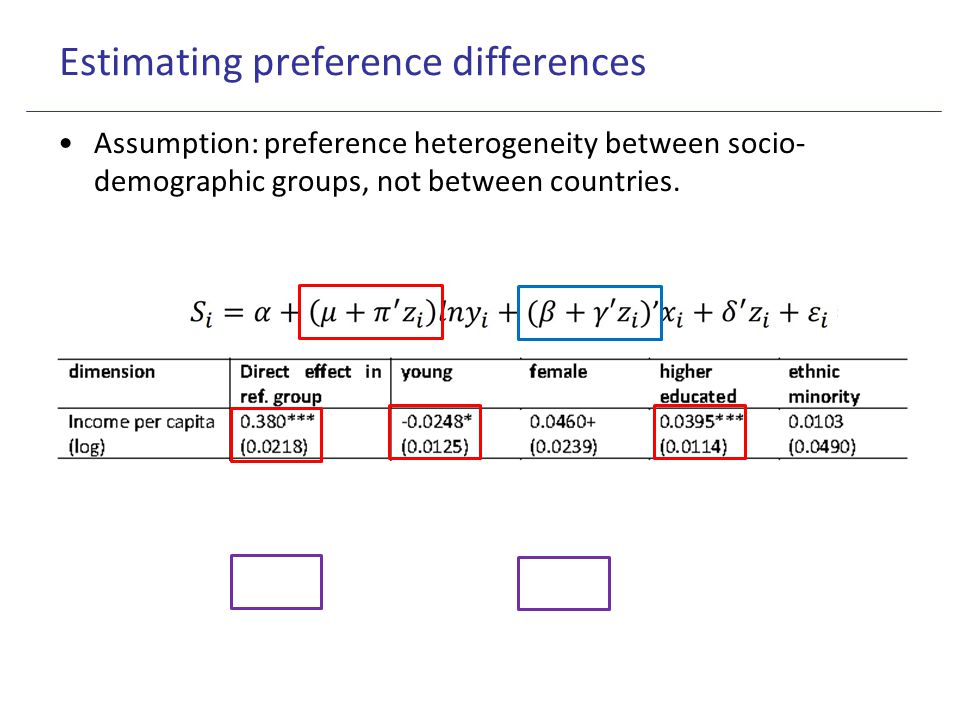 Estimating preference differences

• Assumption: preference heterogeneity between socio-demographic groups, not between countries.

$S_i = \alpha + (\mu + \pi' z_i) ln y_i + (\beta + \gamma' z_i)' x_i + \delta' z_i + \varepsilon_i$

| dimension | Direct effect in ref. group | young | female | higher educated | ethnic minority |
|---|---|---|---|---|---|
| Income per capita (log) | 0.380*** (0.0218) | -0.0248* (0.0125) | 0.0460+ (0.0239) | 0.0395*** (0.0114) | 0.0103 (0.0490) |